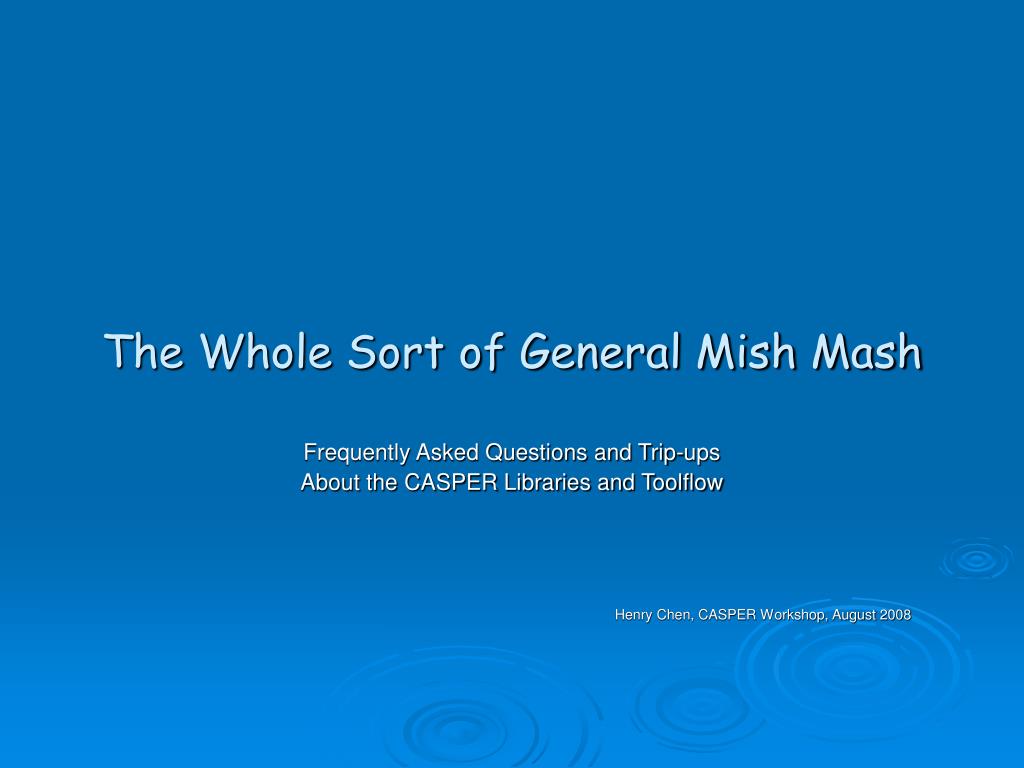 The Whole Sort of General Mish Mash

Frequently Asked Questions and Trip-ups
About the CASPER Libraries and Toolflow

Henry Chen, CASPER Workshop, August 2008